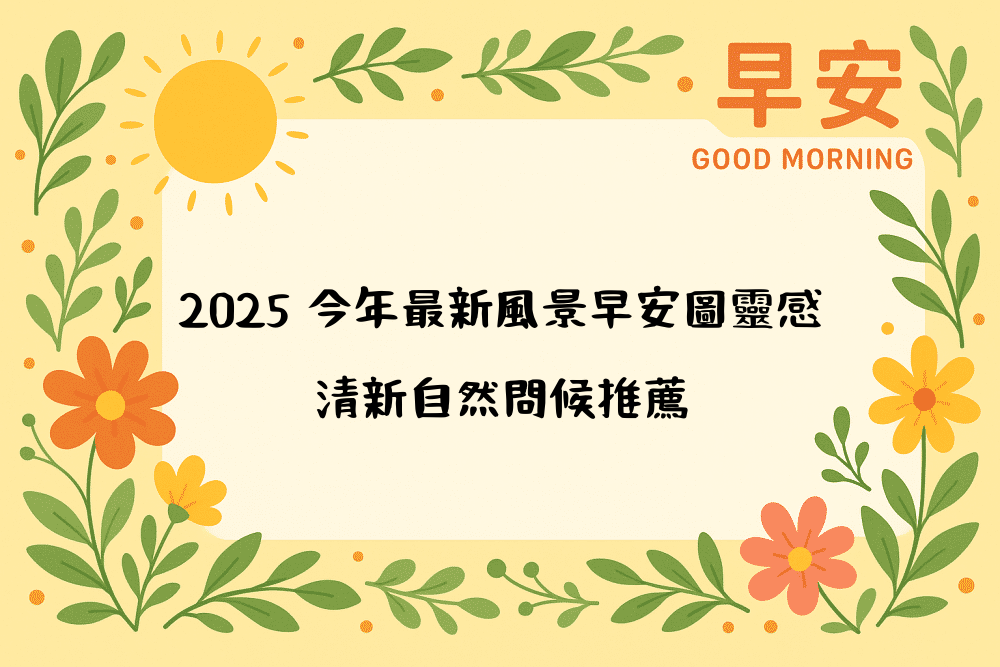 早安
GOOD MORNING

2025 今年最新風景早安圖靈感
清新自然問候推薦